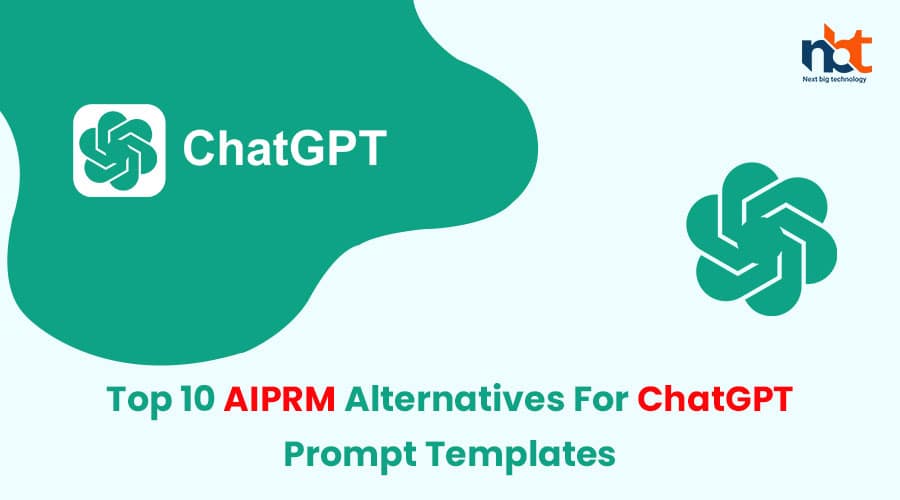 nbt
Next big technology

ChatGPT

Top 10 AIPRM Alternatives For ChatGPT Prompt Templates